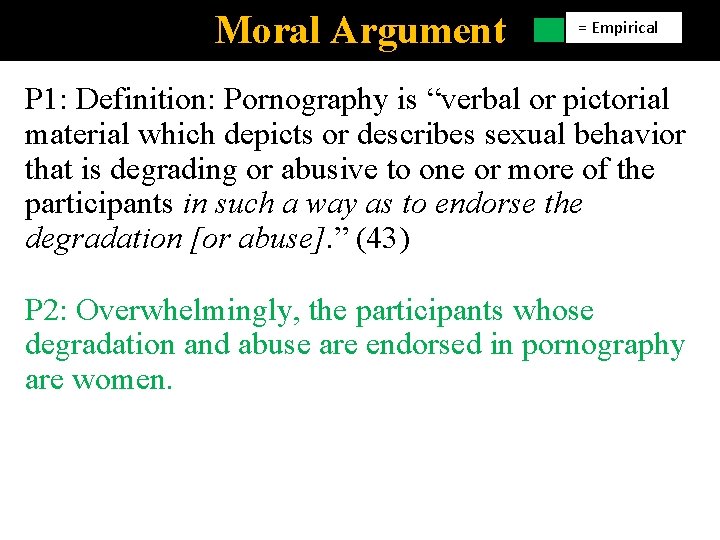 Moral Argument

= Empirical

P1: Definition: Pornography is "verbal or pictorial material which depicts or describes sexual behavior that is degrading or abusive to one or more of the participants in such a way as to endorse the degradation [or abuse]." (43)

P2: Overwhelmingly, the participants whose degradation and abuse are endorsed in pornography are women.